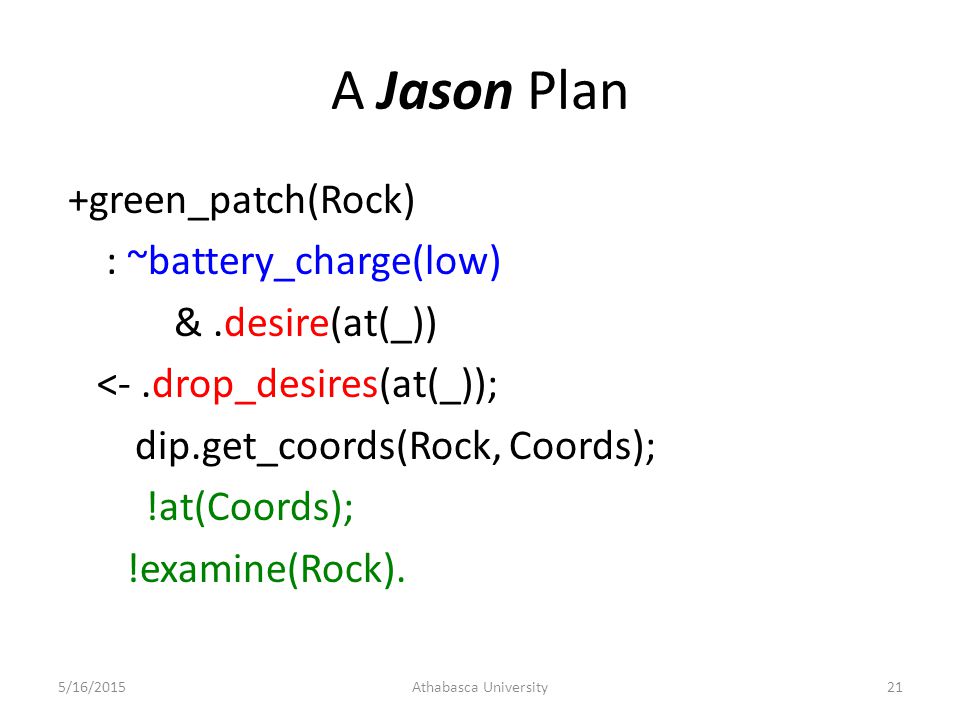 A Jason Plan

+green_patch(Rock)
: ~battery_charge(low)
& .desire(at(_))
<- .drop_desires(at(_));
dip.get_coords(Rock, Coords);
!at(Coords);
!examine(Rock).

5/16/2015

Athabasca University

21